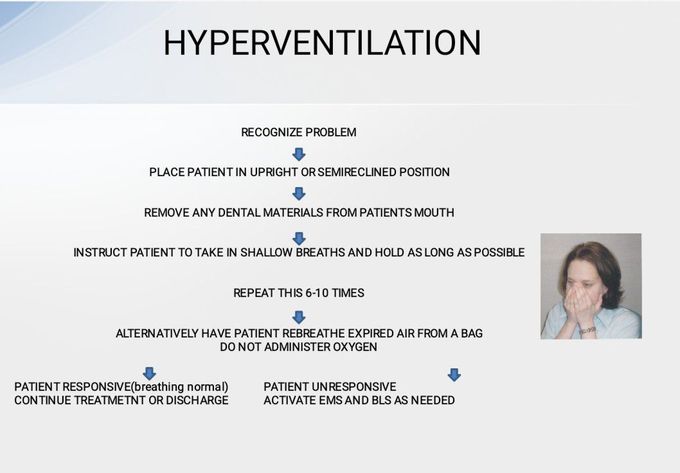 HYPERVENTILATION

RECOGNIZE PROBLEM

PLACE PATIENT IN UPRIGHT OR SEMIRECLINED POSITION

REMOVE ANY DENTAL MATERIALS FROM PATIENTS MOUTH

INSTRUCT PATIENT TO TAKE IN SHALLOW BREATHS AND HOLD AS LONG AS POSSIBLE

REPEAT THIS 6-10 TIMES

ALTERNATIVELY HAVE PATIENT REBREATHE EXPIRED AIR FROM A BAG
DO NOT ADMINISTER OXYGEN

PATIENT RESPONSIVE(breathing normal)
CONTINUE TREATMETNT OR DISCHARGE

PATIENT UNRESPONSIVE
ACTIVATE EMS AND BLS AS NEEDED